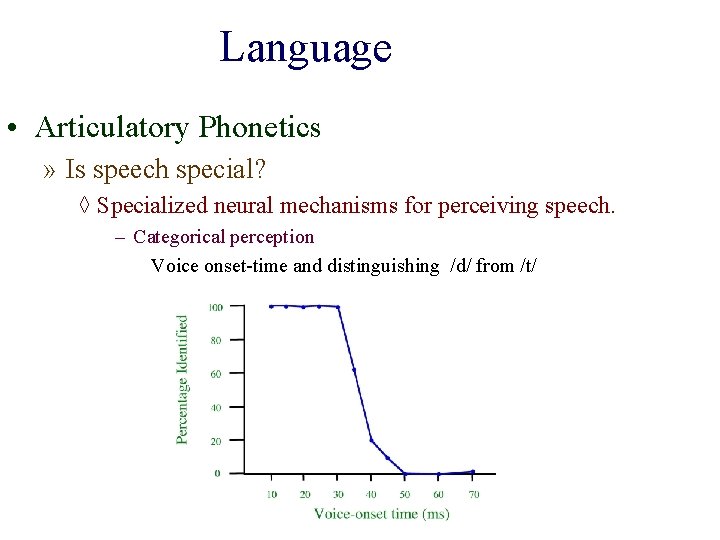 Language

• Articulatory Phonetics

» Is speech special?

◊ Specialized neural mechanisms for perceiving speech.

– Categorical perception

Voice onset-time and distinguishing /d/ from /t/

Percentage Identified

100
80
60
40
20
0

10 20 30 40 50 60 70

Voice-onset time (ms)